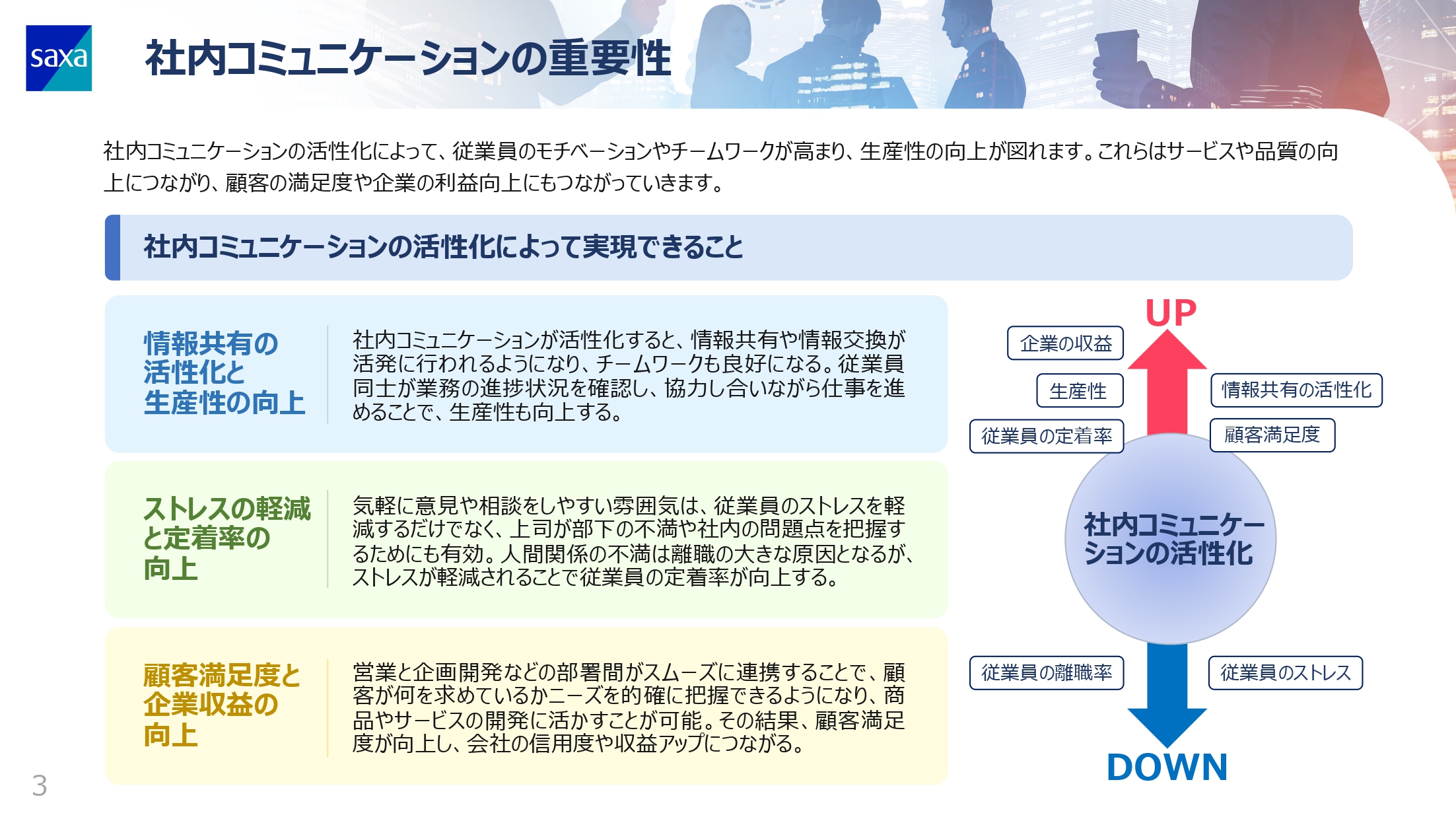 saxa

社内コミュニケーションの重要性

社内コミュニケーションの活性化によって、従業員のモチベーションやチームワークが高まり、生産性の向上が図れます。これらはサービスや品質の向上につながり、顧客の満足度や企業の利益向上にもつながっていきます。

社内コミュニケーションの活性化によって実現できること

情報共有の活性化と生産性の向上

社内コミュニケーションが活性化すると、情報共有や情報交換が活発に行われるようになり、チームワークも良好になる。従業員同士が業務の進捗状況を確認し、協力し合いながら仕事を進めることで、生産性も向上する。

ストレスの軽減と定着率の向上

気軽に意見や相談をしやすい雰囲気は、従業員のストレスを軽減するだけでなく、上司が部下の不満や社内の問題点を把握するためにも有効。人間関係の不満は離職の大きな原因となるが、ストレスが軽減されることで従業員の定着率が向上する。

顧客満足度と企業収益の向上

営業と企画開発などの部署間がスムーズに連携することで、顧客が何を求めているかニーズを的確に把握できるようになり、商品やサービスの開発に活かすことが可能。その結果、顧客満足度が向上し、会社の信用度や収益アップにつながる。

UP

企業の収益

生産性

情報共有の活性化

従業員の定着率

顧客満足度

社内コミュニケーションの活性化

従業員の離職率

従業員のストレス

DOWN

3